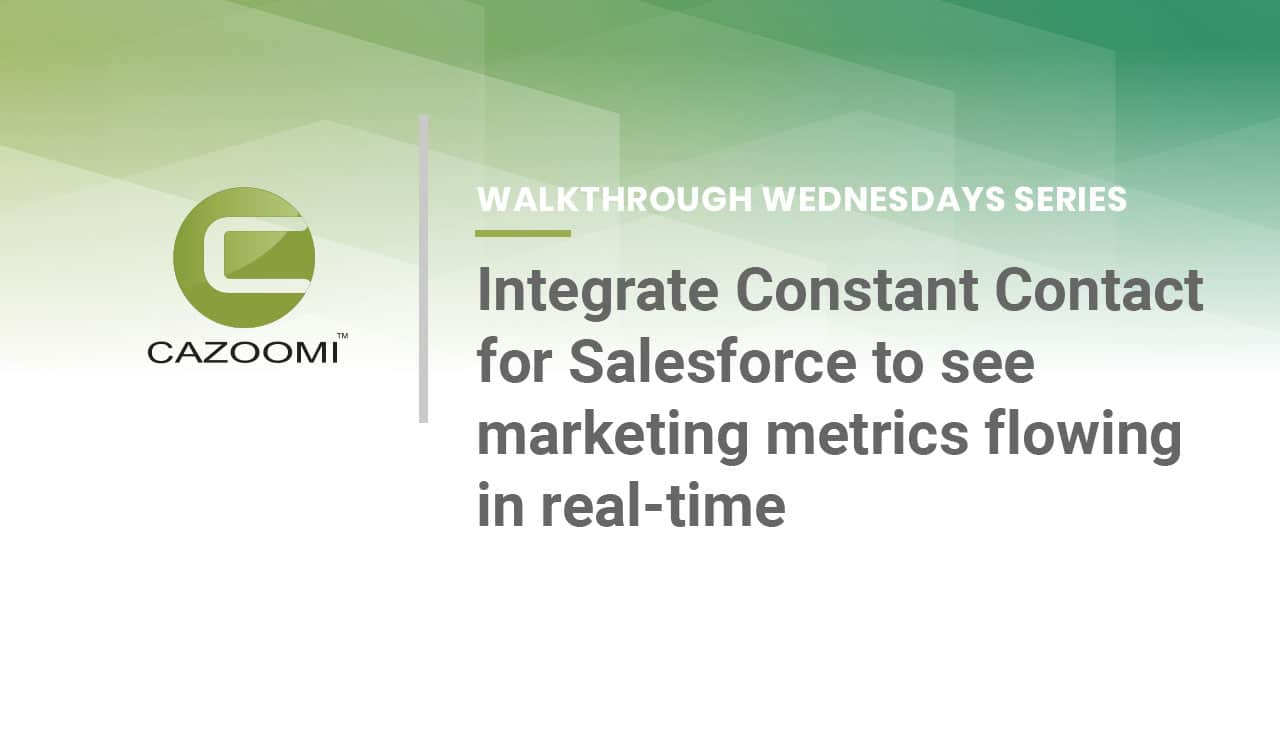 CAZOOMI™

WALKTHROUGH WEDNESDAYS SERIES

Integrate Constant Contact for Salesforce to see marketing metrics flowing in real-time